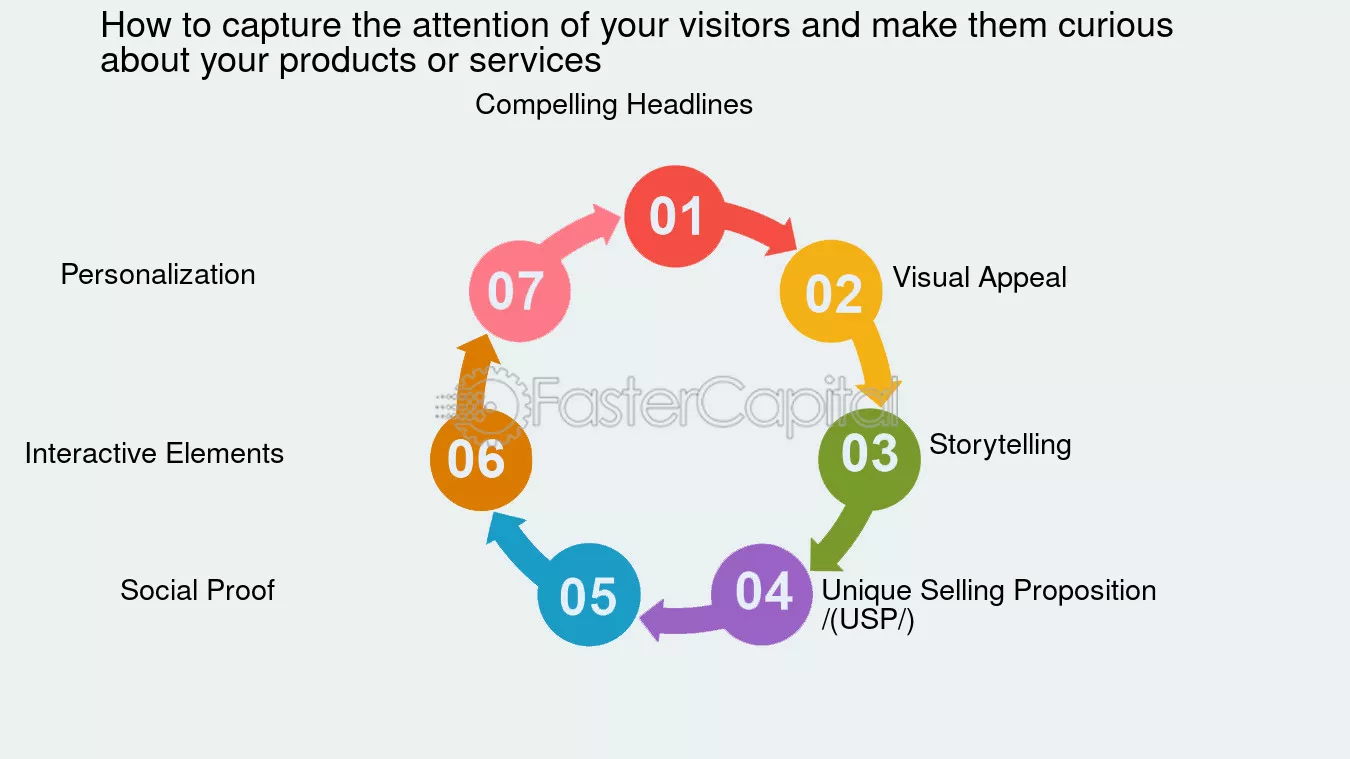 How to capture the attention of your visitors and make them curious about your products or services

Compelling Headlines

01

02

Visual Appeal

03

Storytelling

04

Unique Selling Proposition /(USP/)

05

Social Proof

06

Interactive Elements

07

Personalization

FasterCapital